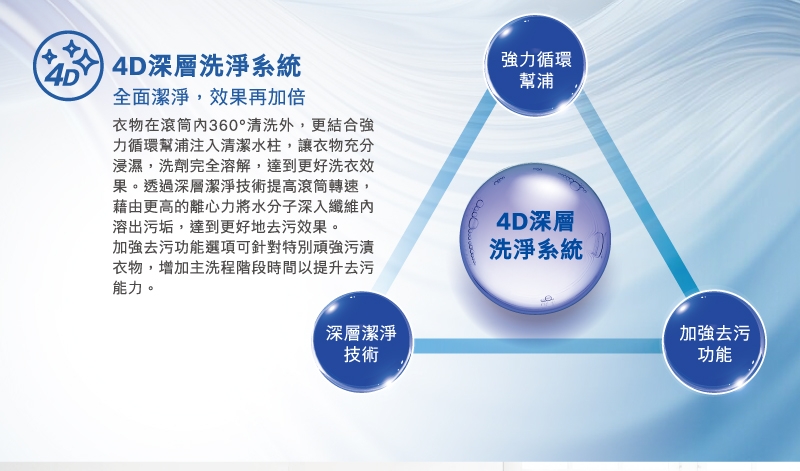 4D

4D深層洗淨系統

全面潔淨，效果再加倍

衣物在滾筒內360°清洗外，更結合強力循環幫浦注入清潔水柱，讓衣物充分浸濕，洗劑完全溶解，達到更好洗衣效果。透過深層潔淨技術提高滾筒轉速，藉由更高的離心力將水分子深入纖維內溶出污垢，達到更好地去污效果。
加強去污功能選項可針對特別頑強污漬衣物，增加主洗程階段時間以提升去污能力。

強力循環幫浦

4D深層洗淨系統

深層潔淨技術

加強去污功能